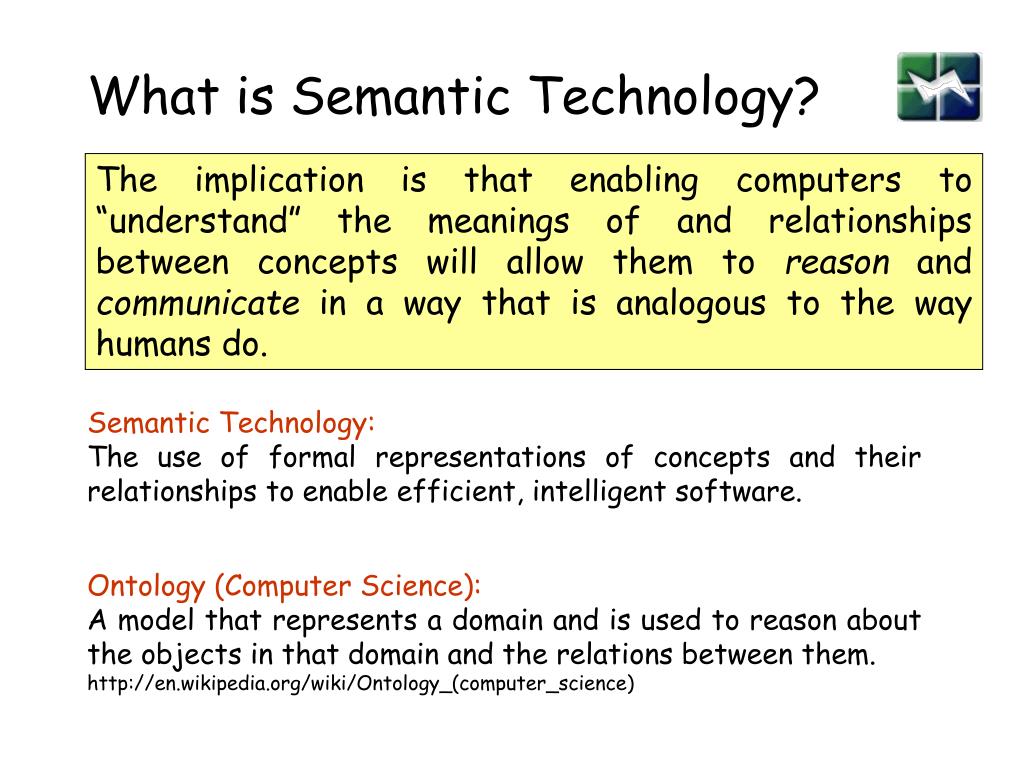 What is Semantic Technology?

The implication is that enabling computers to “understand” the meanings of and relationships between concepts will allow them to reason and communicate in a way that is analogous to the way humans do.

Semantic Technology:
The use of formal representations of concepts and their relationships to enable efficient, intelligent software.

Ontology (Computer Science):
A model that represents a domain and is used to reason about the objects in that domain and the relations between them.
http://en.wikipedia.org/wiki/Ontology_(computer_science)